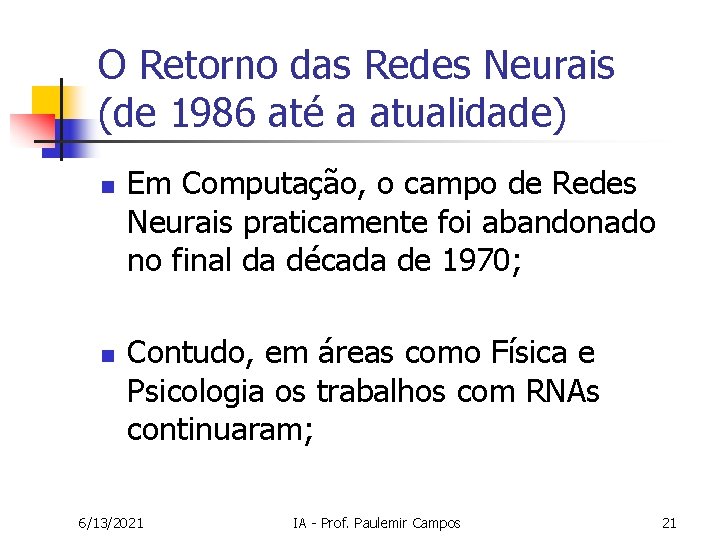 O Retorno das Redes Neurais (de 1986 até a atualidade)

Em Computação, o campo de Redes Neurais praticamente foi abandonado no final da década de 1970;

Contudo, em áreas como Física e Psicologia os trabalhos com RNAs continuaram;

6/13/2021

IA - Prof. Paulemir Campos

21